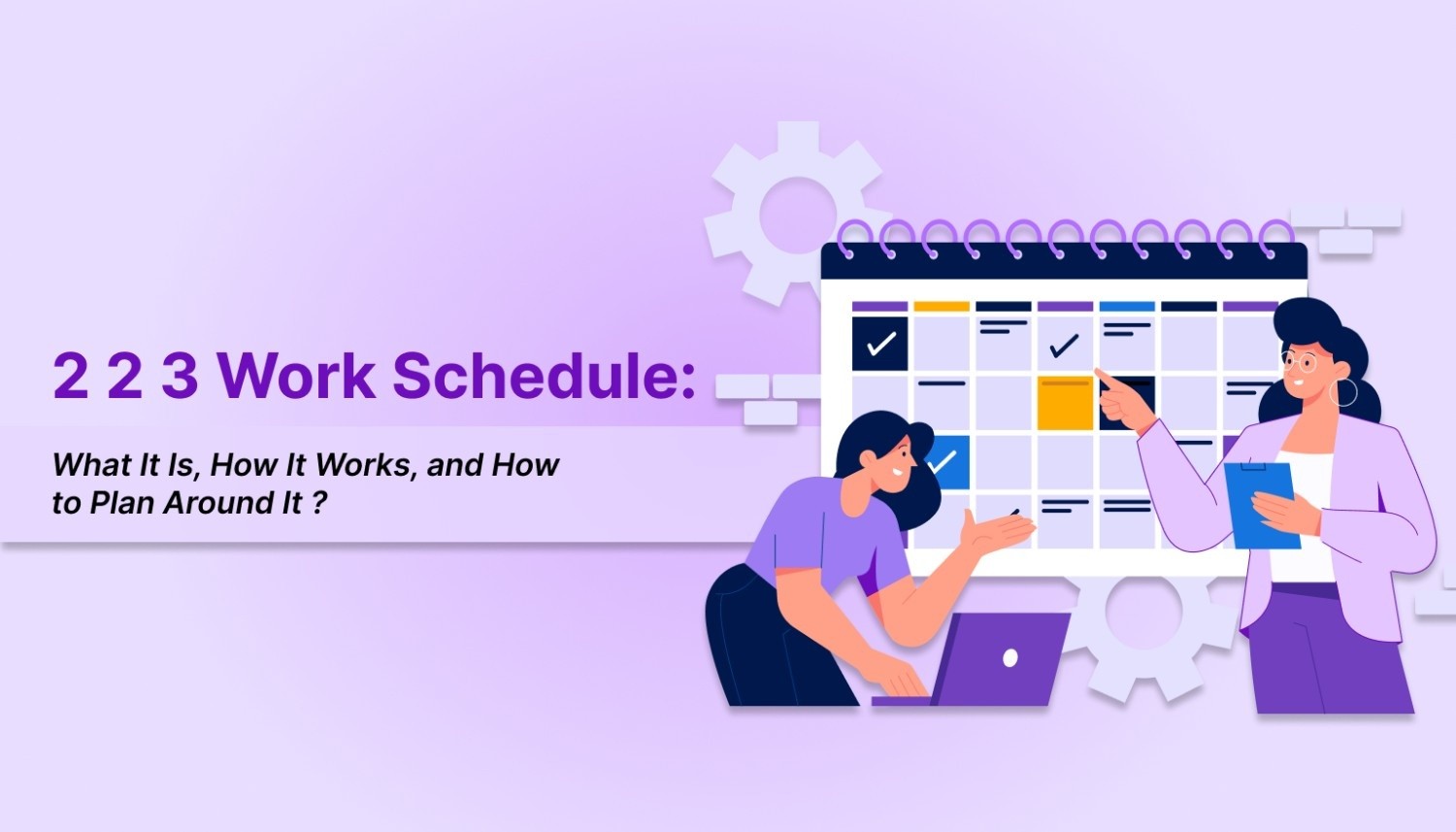 2 2 3 Work Schedule:

What It Is, How It Works, and How to Plan Around It ?